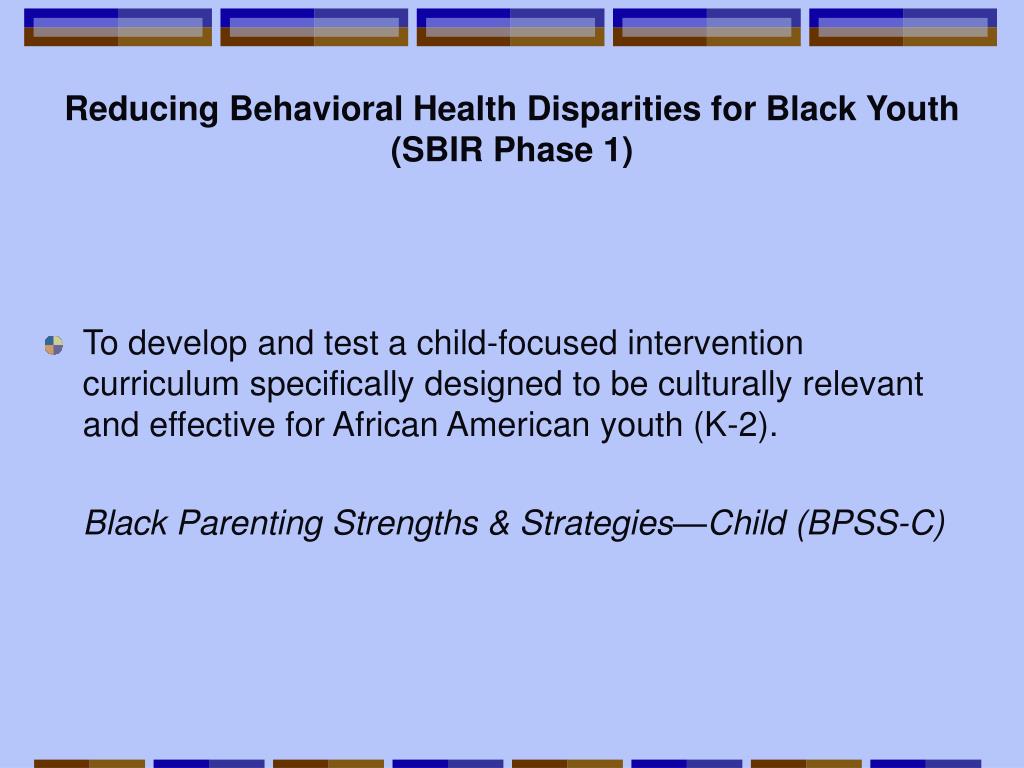 Reducing Behavioral Health Disparities for Black Youth (SBIR Phase 1)

To develop and test a child-focused intervention curriculum specifically designed to be culturally relevant and effective for African American youth (K-2).

Black Parenting Strengths & Strategies—Child (BPSS-C)